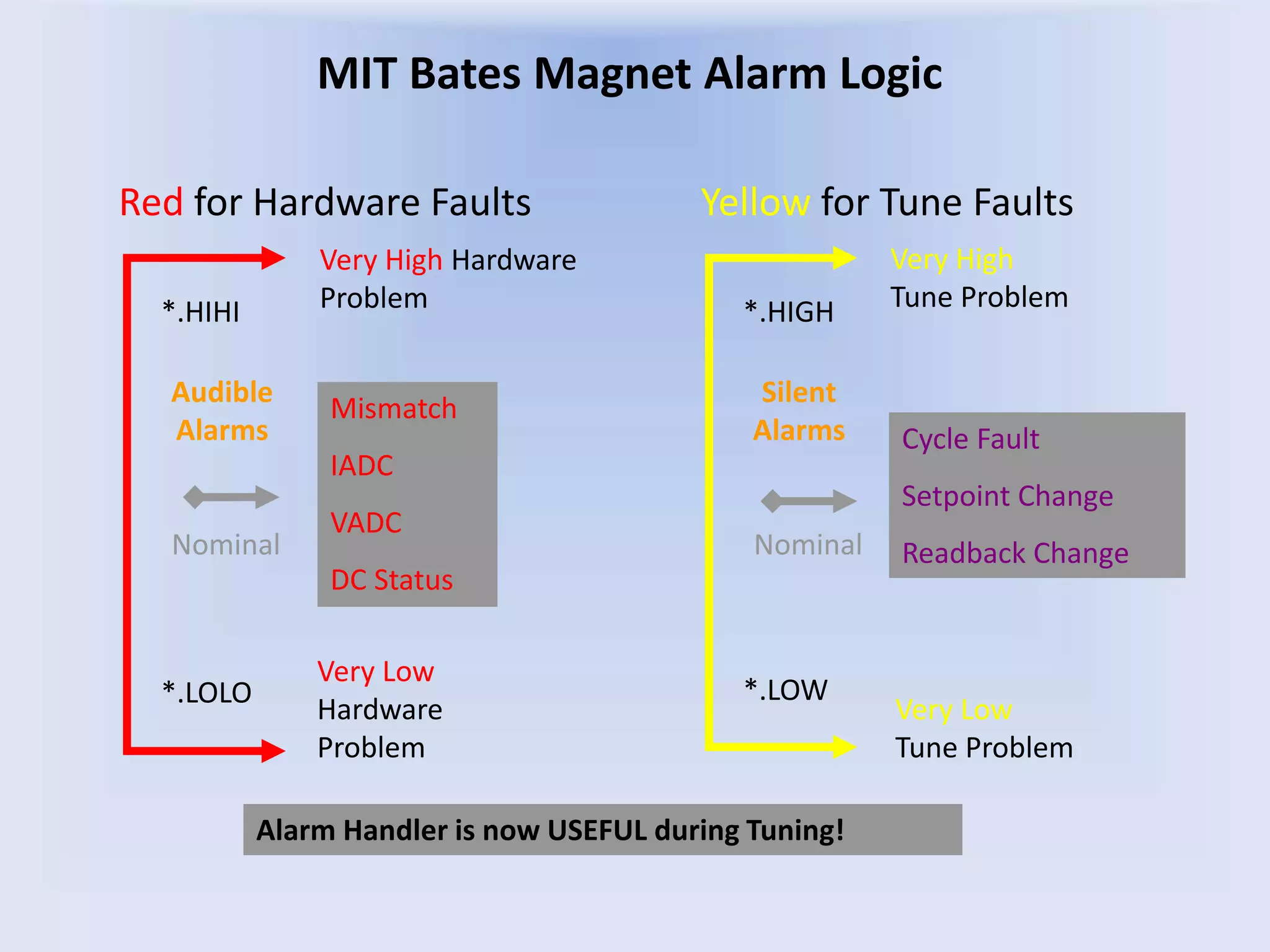 MIT Bates Magnet Alarm Logic

Red for Hardware Faults

Very High Hardware Problem

*.HIHI

Audible Alarms

Nominal

Mismatch

IADC

VADC

DC Status

*.LOLO

Very Low Hardware Problem

Yellow for Tune Faults

Very High Tune Problem

*.HIGH

Silent Alarms

Nominal

Cycle Fault

Setpoint Change

Readback Change

*.LOW

Very Low Tune Problem

Alarm Handler is now USEFUL during Tuning!